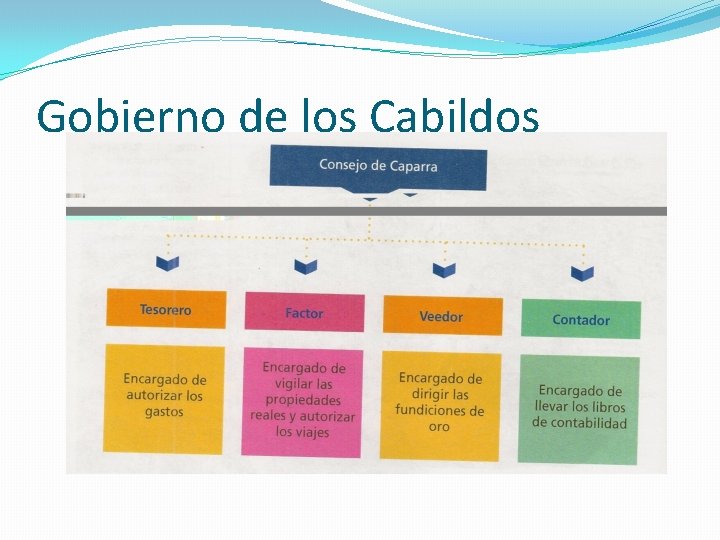 Gobierno de los Cabildos

Consejo de Caparra

Tesorero

Encargado de autorizar los gastos

Factor

Encargado de vigilar las propiedades reales y autorizar los viajes

Veedor

Encargado de dirigir las fundiciones de oro

Contador

Encargado de llevar los libros de contabilidad